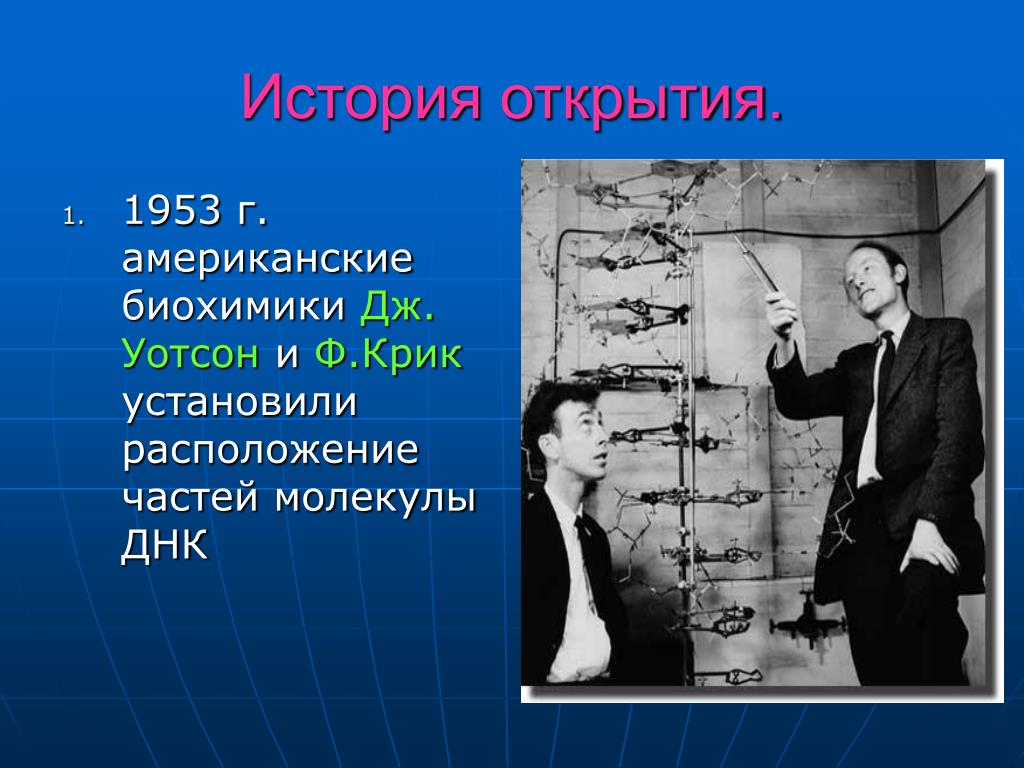 История открытия.

1. 1953 г. американские биохимики Дж. Уотсон и Ф.Крик установили расположение частей молекулы ДНК